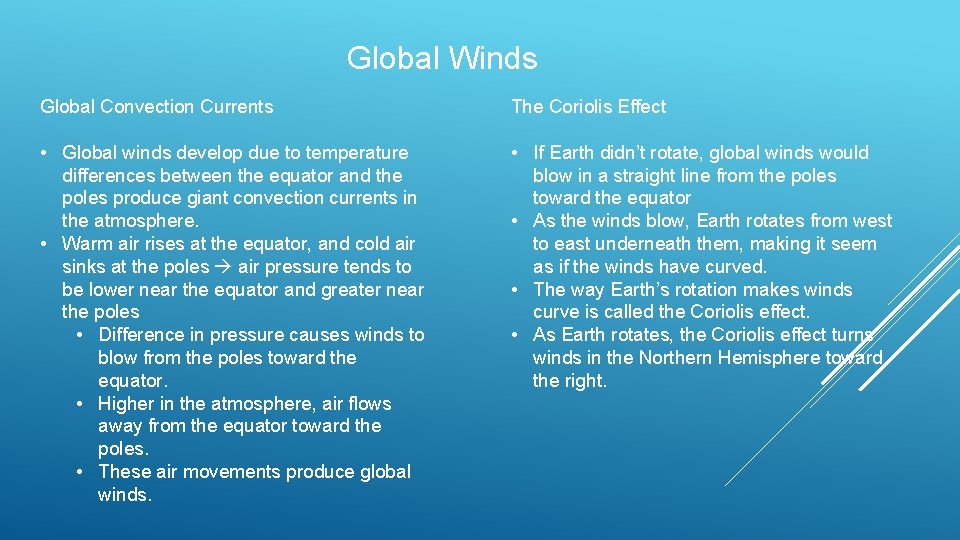 Global Winds

Global Convection Currents

• Global winds develop due to temperature differences between the equator and the poles produce giant convection currents in the atmosphere.
• Warm air rises at the equator, and cold air sinks at the poles → air pressure tends to be lower near the equator and greater near the poles
  • Difference in pressure causes winds to blow from the poles toward the equator.
  • Higher in the atmosphere, air flows away from the equator toward the poles.
  • These air movements produce global winds.

The Coriolis Effect

• If Earth didn't rotate, global winds would blow in a straight line from the poles toward the equator
• As the winds blow, Earth rotates from west to east underneath them, making it seem as if the winds have curved.
• The way Earth's rotation makes winds curve is called the Coriolis effect.
• As Earth rotates, the Coriolis effect turns winds in the Northern Hemisphere toward the right.